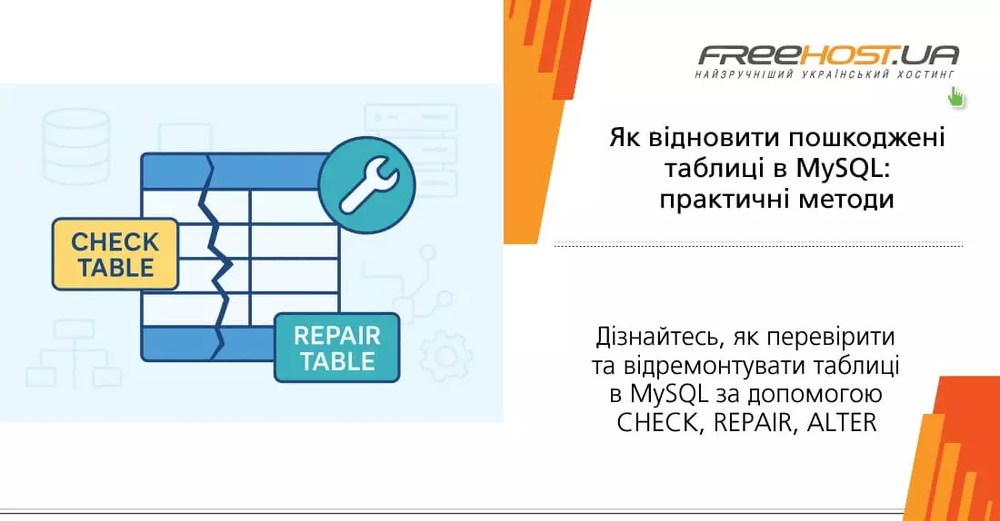 CHECK TABLE

REPAIR TABLE

FREEHOST.UA
НАЙЗРУЧНІШИЙ УКРАЇНСЬКИЙ ХОСТИНГ

Як відновити пошкоджені таблиці в MySQL: практичні методи

Дізнайтесь, як перевірити та відремонтувати таблиці в MySQL за допомогою CHECK, REPAIR, ALTER